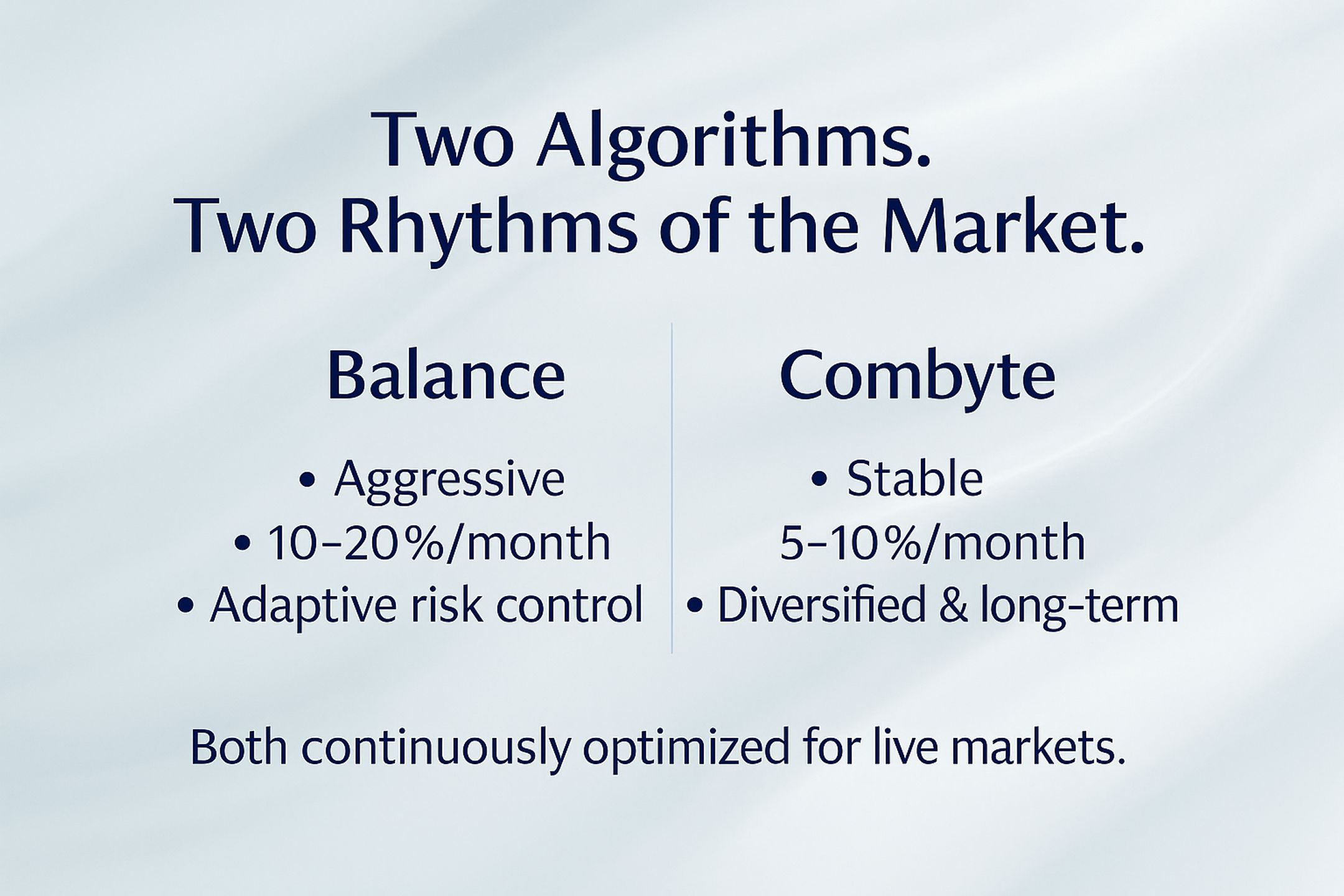 Two Algorithms.
Two Rhythms of the Market.

Balance

• Aggressive
• 10–20%/month
• Adaptive risk control

Combyte

• Stable
5–10%/month
• Diversified & long-term

Both continuously optimized for live markets.